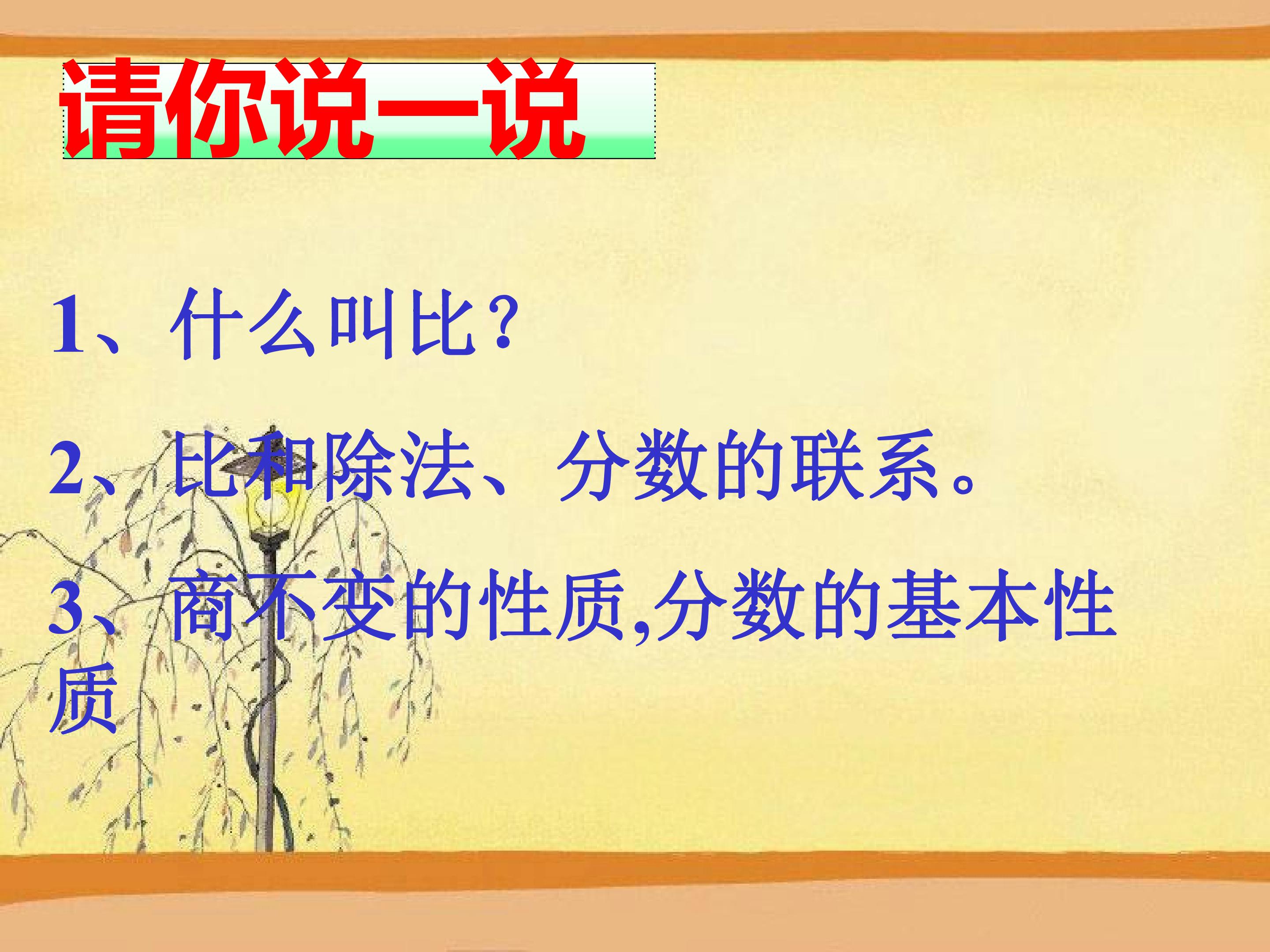 请你说一说

1、什么叫比？

2、比和除法、分数的联系。

3、商不变的性质,分数的基本性质